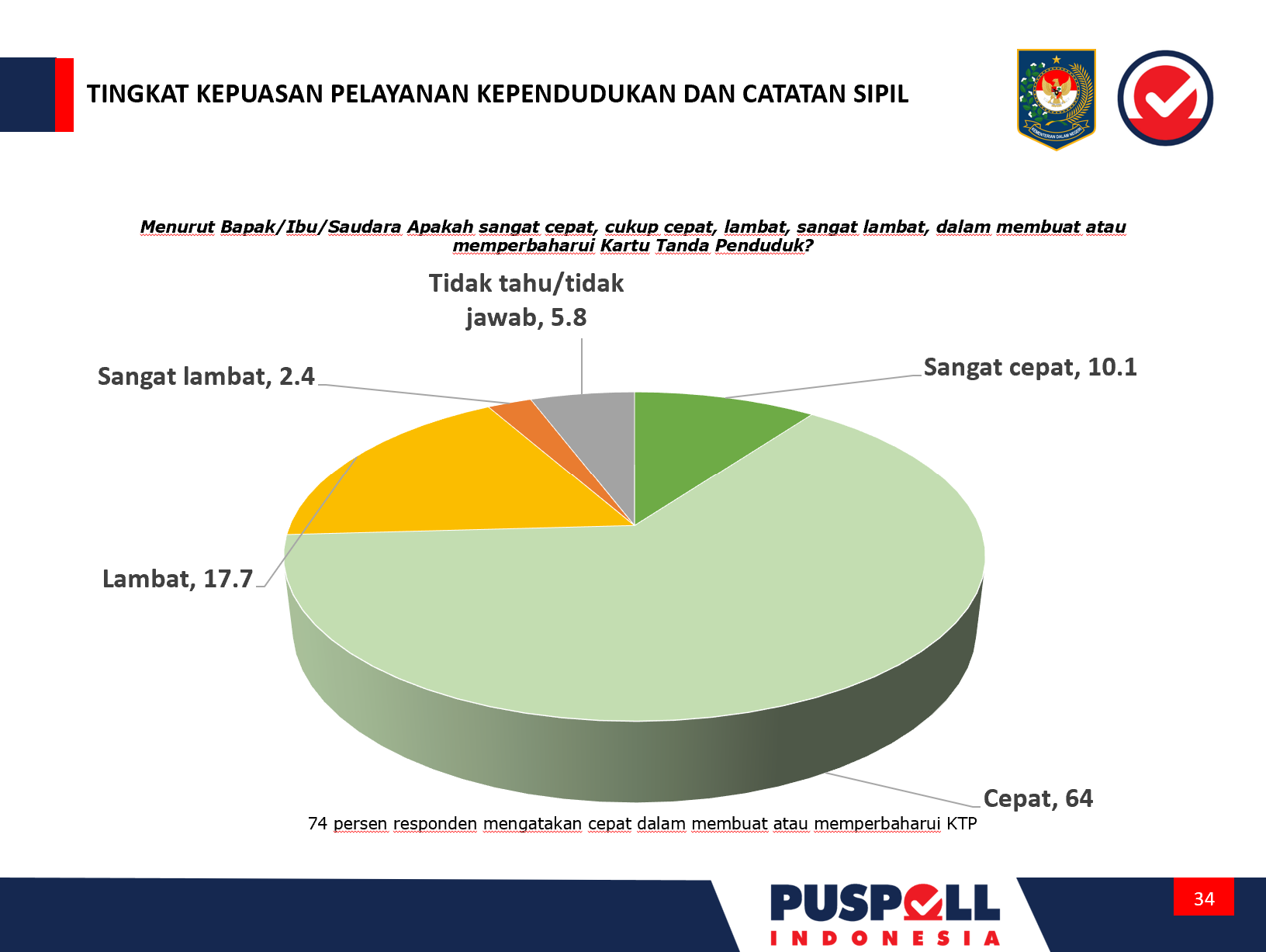 TINGKAT KEPUASAN PELAYANAN KEPENDUDUKAN DAN CATATAN SIPIL

KEMENTERIAN DALAM NEGERI

Menurut Bapak/Ibu/Saudara Apakah sangat cepat, cukup cepat, lambat, sangat lambat, dalam membuat atau memperbaharui Kartu Tanda Penduduk?

Tidak tahu/tidak jawab, 5.8

Sangat lambat, 2.4

Sangat cepat, 10.1

Lambat, 17.7

Cepat, 64

74 persen responden mengatakan cepat dalam membuat atau memperbaharui KTP

PUSPOLL INDONESIA

34